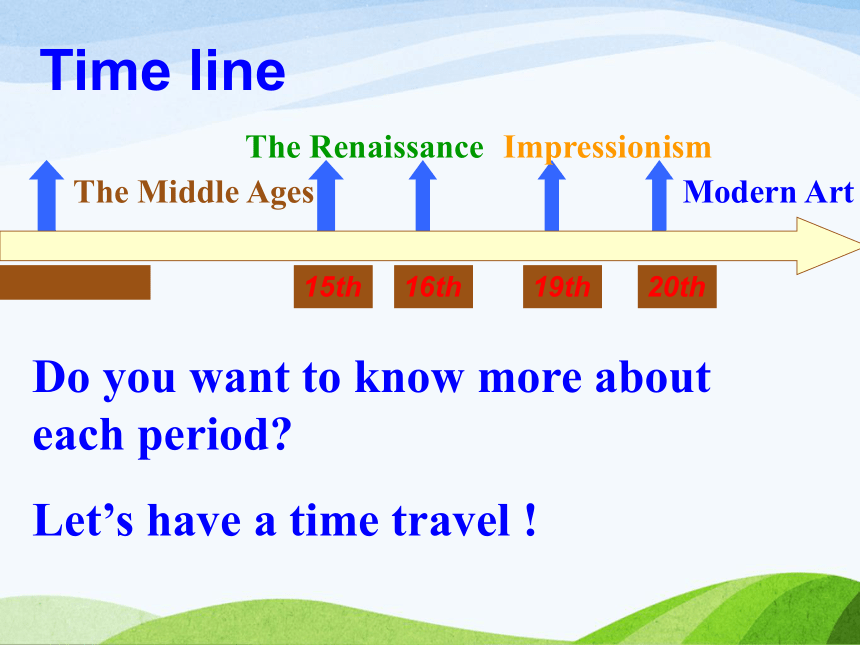 Time line

The Renaissance Impressionism

The Middle Ages

Modern Art

15th 16th 19th 20th

Do you want to know more about each period?

Let’s have a time travel !